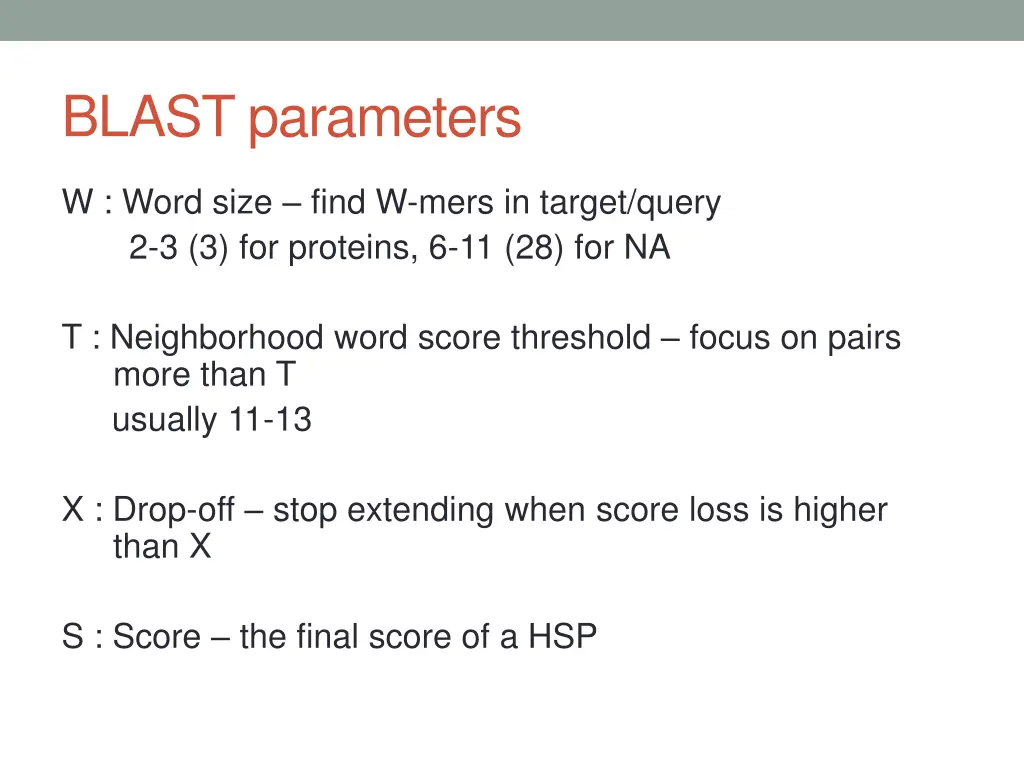 BLAST parameters

W : Word size – find W-mers in target/query
2-3 (3) for proteins, 6-11 (28) for NA

T : Neighborhood word score threshold – focus on pairs more than T
usually 11-13

X : Drop-off – stop extending when score loss is higher than X

S : Score – the final score of a HSP